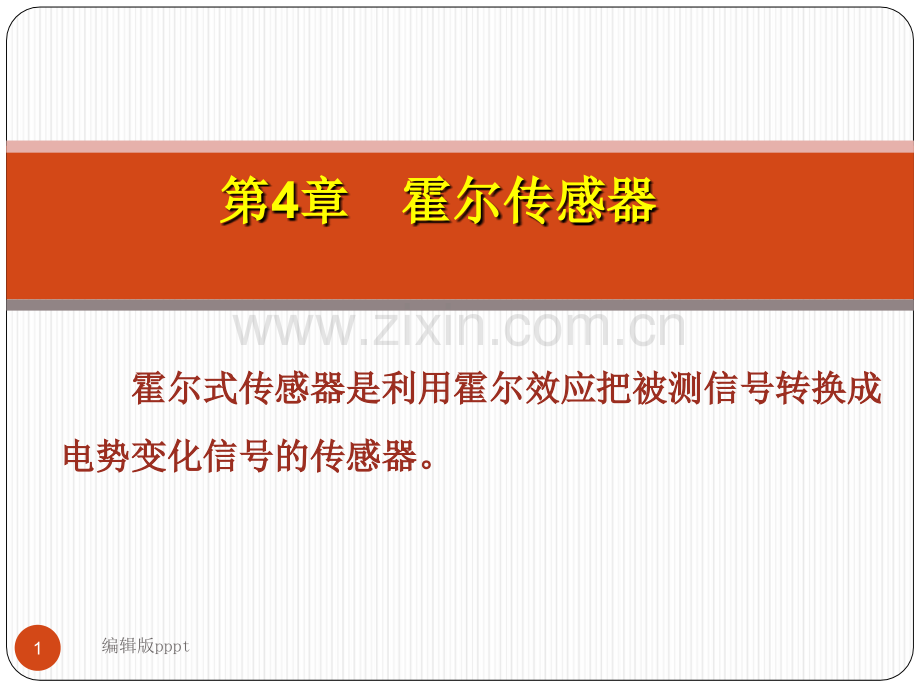 第4章 霍尔传感器

霍尔式传感器是利用霍尔效应把被测信号转换成电势变化信号的传感器。

1

编辑版pppt

www.zixin.com.cn